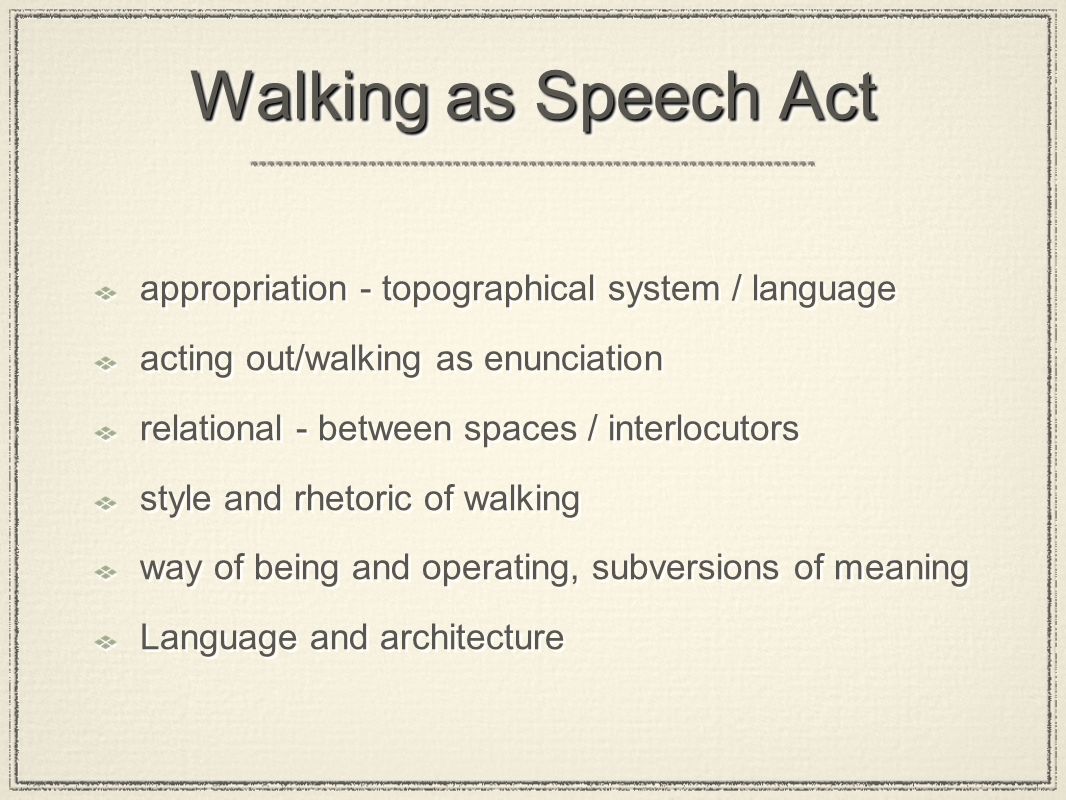 Walking as Speech Act

appropriation - topographical system / language

acting out/walking as enunciation

relational - between spaces / interlocutors

style and rhetoric of walking

way of being and operating, subversions of meaning

Language and architecture